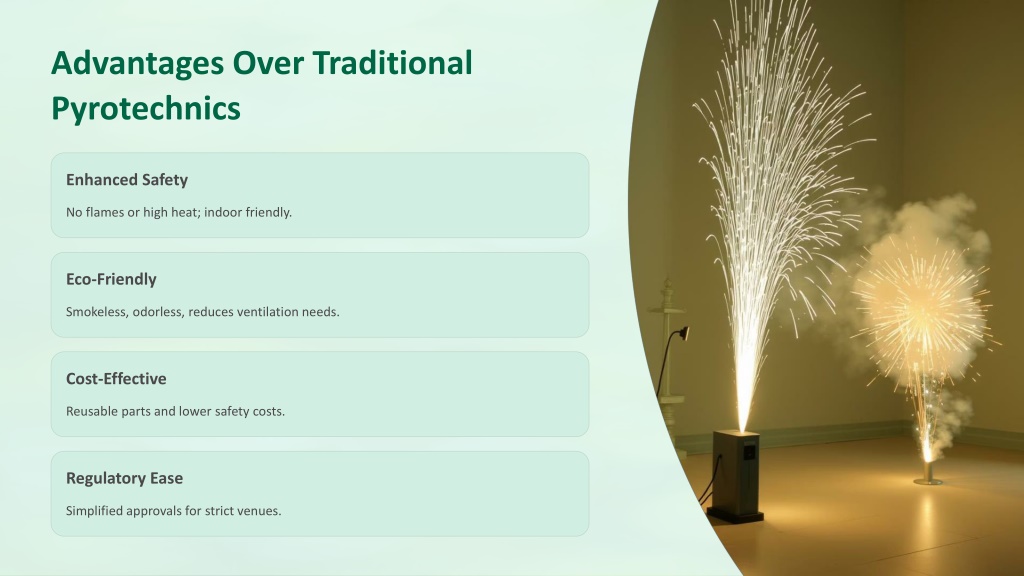 Advantages Over Traditional Pyrotechnics

Enhanced Safety

No flames or high heat; indoor friendly.

Eco-Friendly

Smokeless, odorless, reduces ventilation needs.

Cost-Effective

Reusable parts and lower safety costs.

Regulatory Ease

Simplified approvals for strict venues.